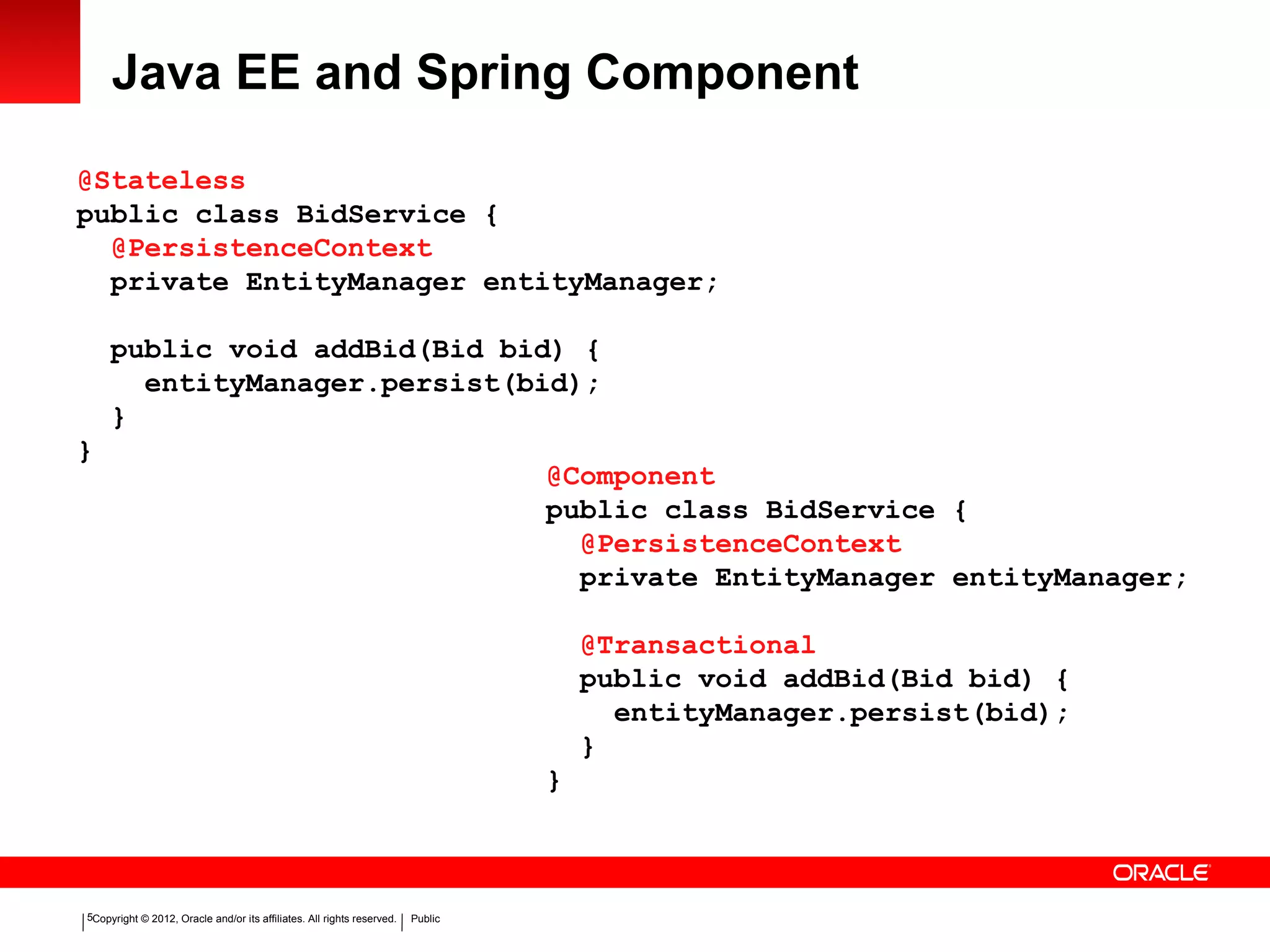 Java EE and Spring Component

@Stateless
public class BidService {
  @PersistenceContext
  private EntityManager entityManager;

  public void addBid(Bid bid) {
    entityManager.persist(bid);
  }
}

@Component
public class BidService {
  @PersistenceContext
  private EntityManager entityManager;

  @Transactional
  public void addBid(Bid bid) {
    entityManager.persist(bid);
  }
}

ORACLE

5 Copyright © 2012, Oracle and/or its affiliates. All rights reserved. | Public